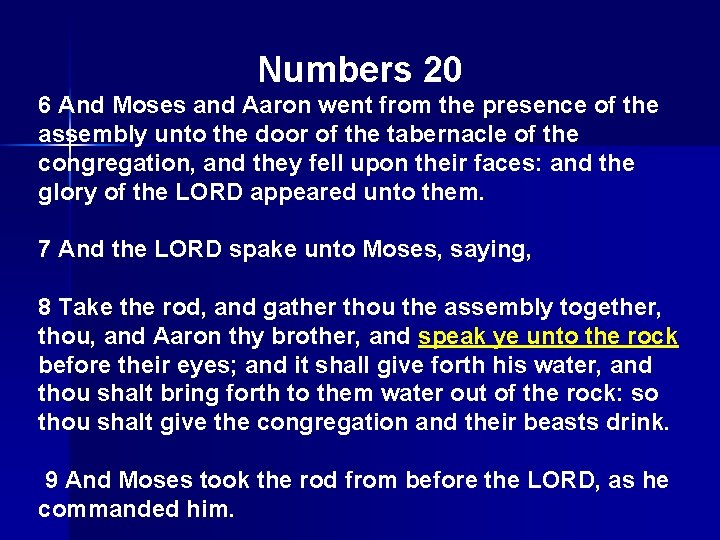 Numbers 20

6 And Moses and Aaron went from the presence of the assembly unto the door of the tabernacle of the congregation, and they fell upon their faces: and the glory of the LORD appeared unto them.

7 And the LORD spake unto Moses, saying,

8 Take the rod, and gather thou the assembly together, thou, and Aaron thy brother, and speak ye unto the rock before their eyes; and it shall give forth his water, and thou shalt bring forth to them water out of the rock: so thou shalt give the congregation and their beasts drink.

9 And Moses took the rod from before the LORD, as he commanded him.